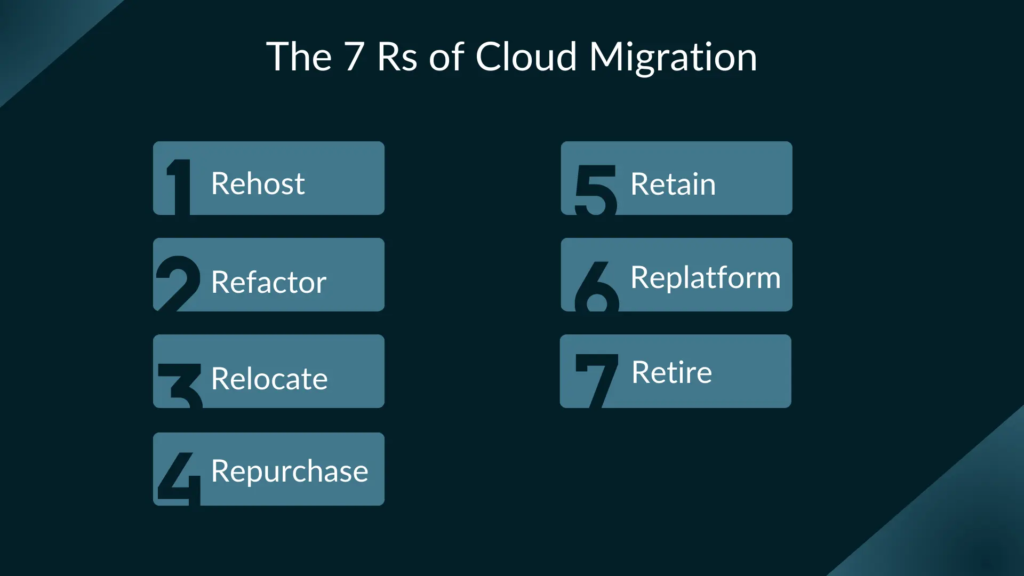 The 7 Rs of Cloud Migration

1 Rehost

2 Refactor

3 Relocate

4 Repurchase

5 Retain

6 Replatform

7 Retire